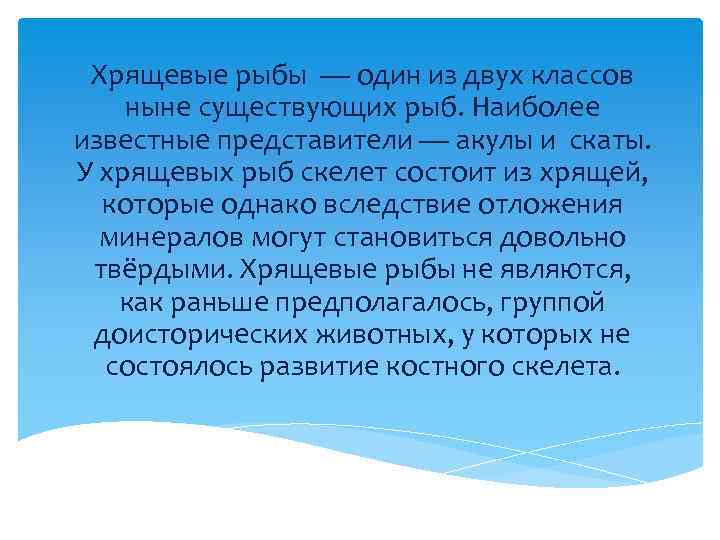 Хрящевые рыбы — один из двух классов ныне существующих рыб. Наиболее известные представители — акулы и скаты. У хрящевых рыб скелет состоит из хрящей, которые однако вследствие отложения минералов могут становиться довольно твёрдыми. Хрящевые рыбы не являются, как раньше предполагалось, группой доисторических животных, у которых не состоялось развитие костного скелета.